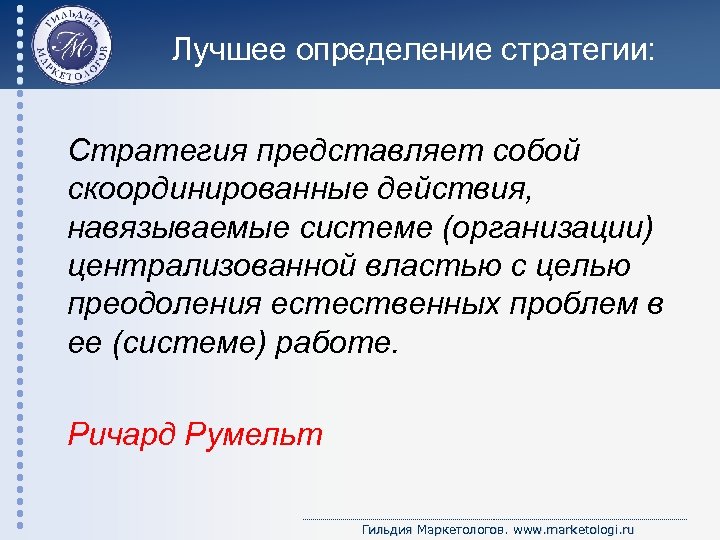 ГИЛЬДИЯ МАРКЕТОЛОГОВ
ГМ

Лучшее определение стратегии:

Стратегия представляет собой скоординированные действия, навязываемые системе (организации) централизованной властью с целью преодоления естественных проблем в ее (системе) работе.

Ричард Румельт

Гильдия Маркетологов. www.marketologi.ru